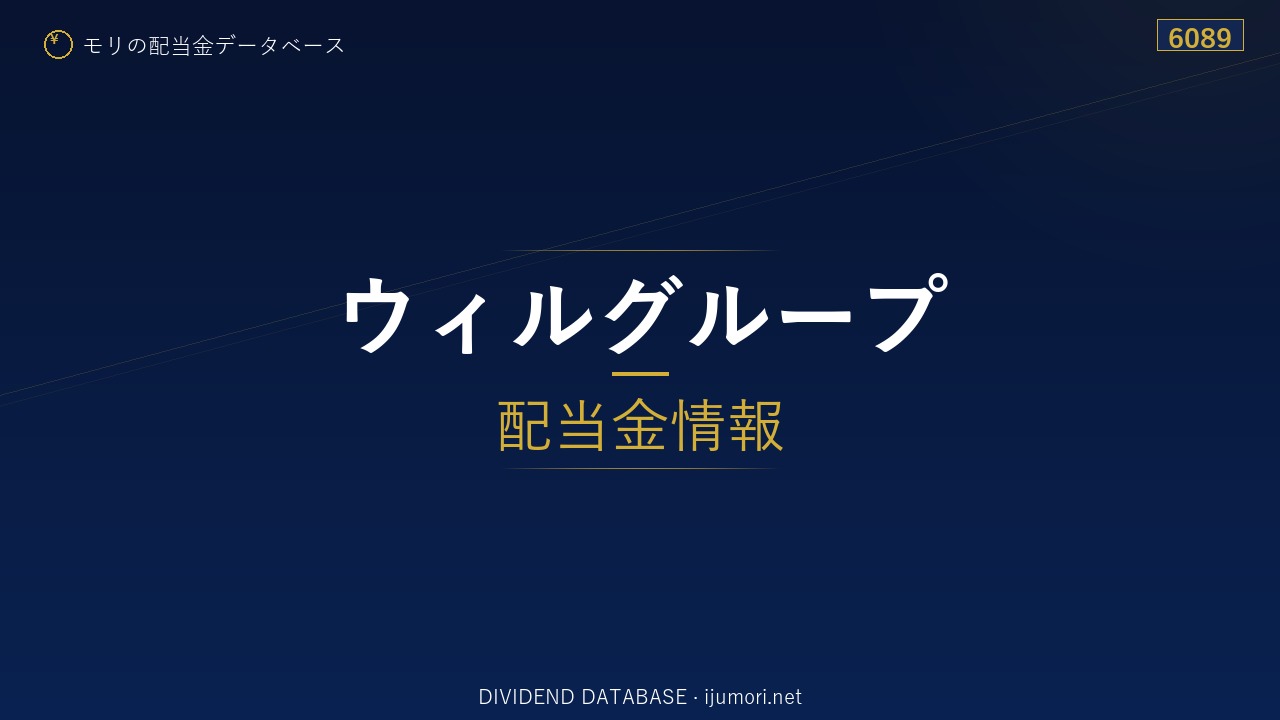 ¥ モリの配当金データベース

6089

ウィルグループ

配当金情報

DIVIDEND DATABASE · ijumori.net